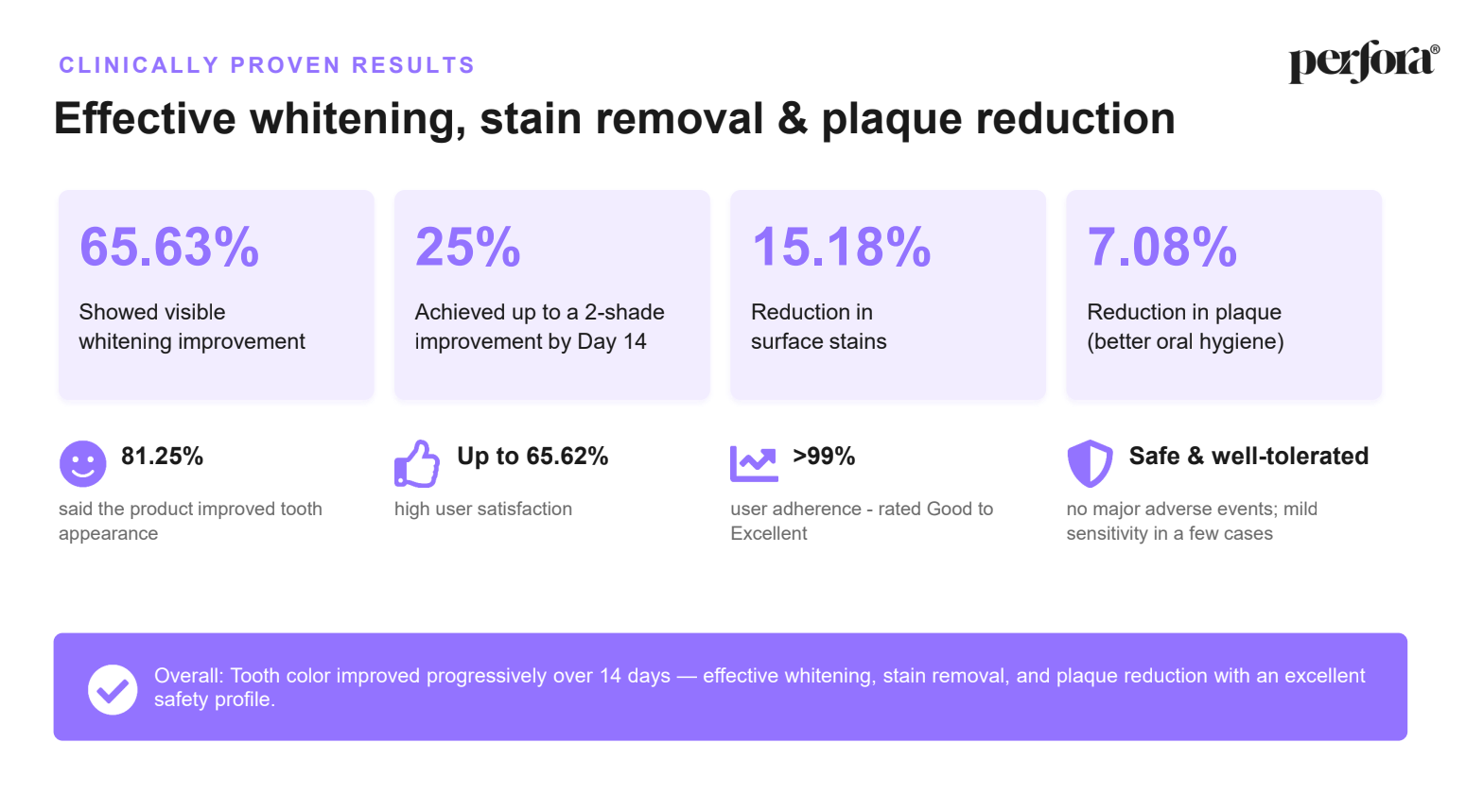 CLINICALLY PROVEN RESULTS

perfora®

Effective whitening, stain removal & plaque reduction

65.63%

Showed visible whitening improvement

25%

Achieved up to a 2-shade improvement by Day 14

15.18%

Reduction in surface stains

7.08%

Reduction in plaque (better oral hygiene)

81.25%

said the product improved tooth appearance

Up to 65.62%

high user satisfaction

>99%

user adherence - rated Good to Excellent

Safe & well-tolerated

no major adverse events; mild sensitivity in a few cases

Overall: Tooth color improved progressively over 14 days — effective whitening, stain removal, and plaque reduction with an excellent safety profile.